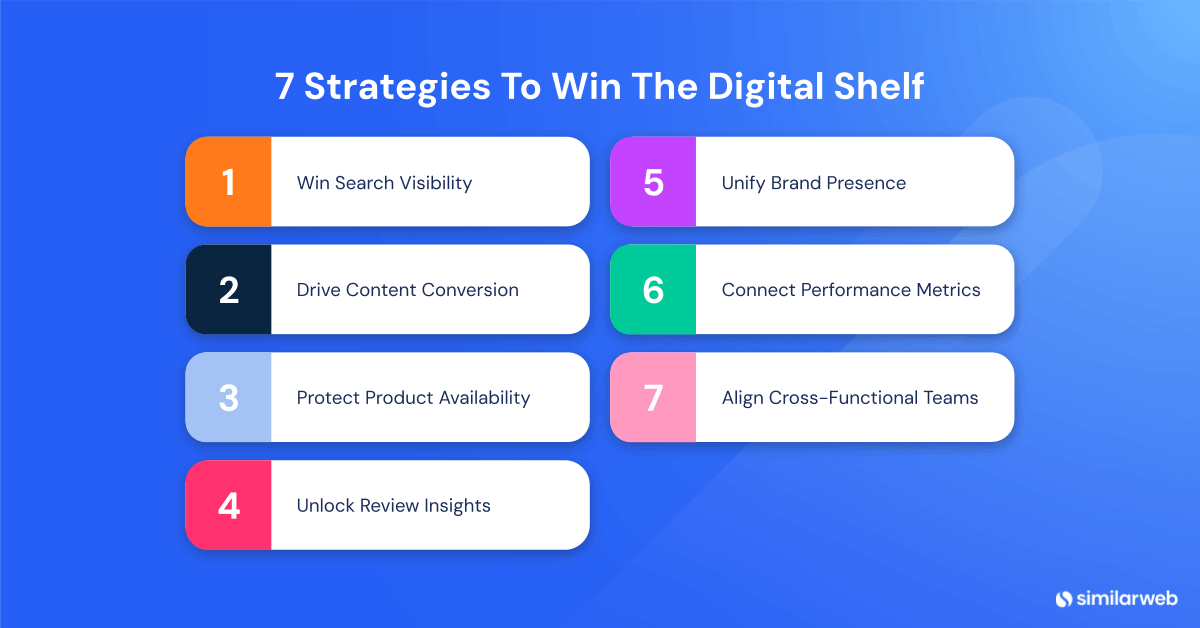 7 Strategies To Win The Digital Shelf

1 Win Search Visibility

2 Drive Content Conversion

3 Protect Product Availability

4 Unlock Review Insights

5 Unify Brand Presence

6 Connect Performance Metrics

7 Align Cross-Functional Teams

similarweb